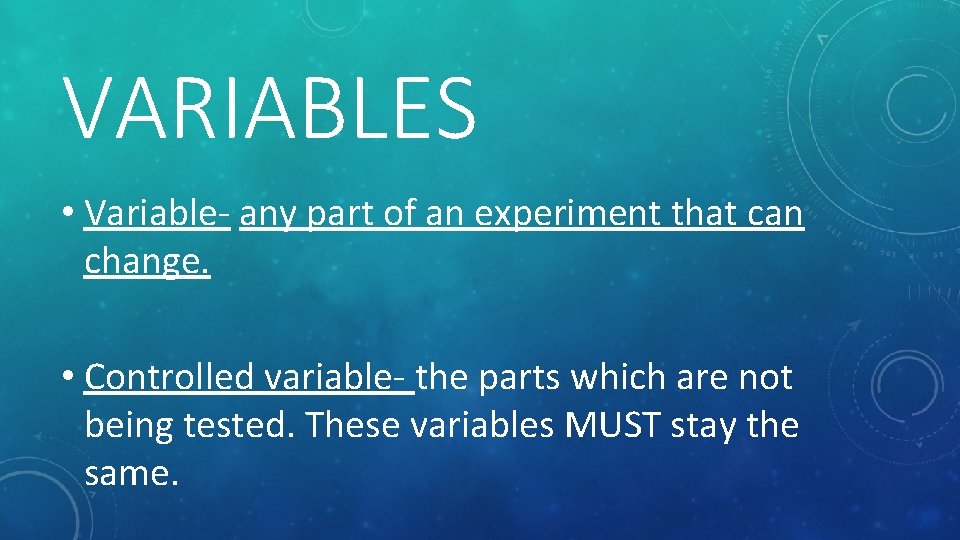 VARIABLES

• Variable- any part of an experiment that can change.

• Controlled variable- the parts which are not being tested. These variables MUST stay the same.